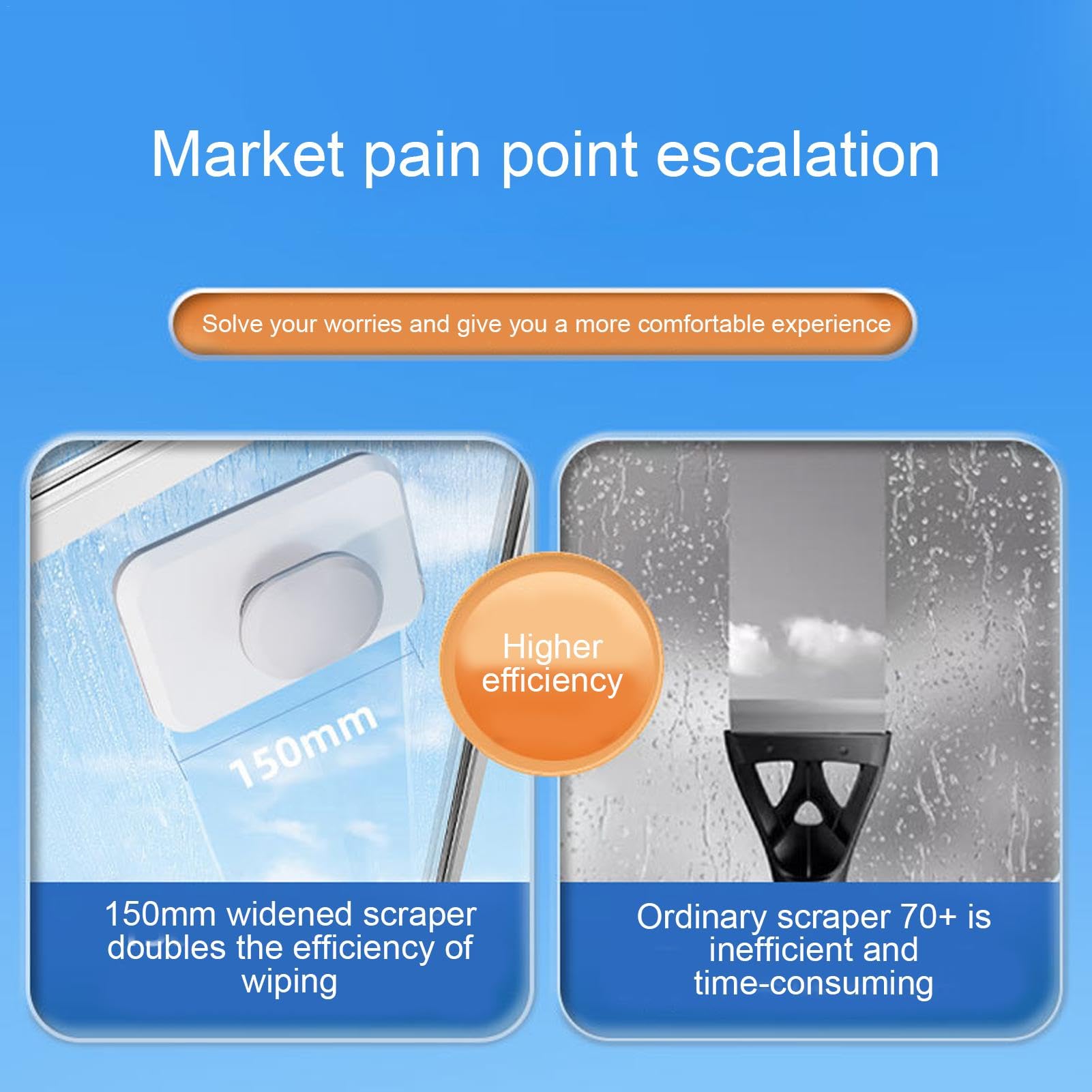 Market pain point escalation

Solve your worries and give you a more comfortable experience

150mm

Higher efficiency

150mm widened scraper doubles the efficiency of wiping

Ordinary scraper 70+ is inefficient and time-consuming